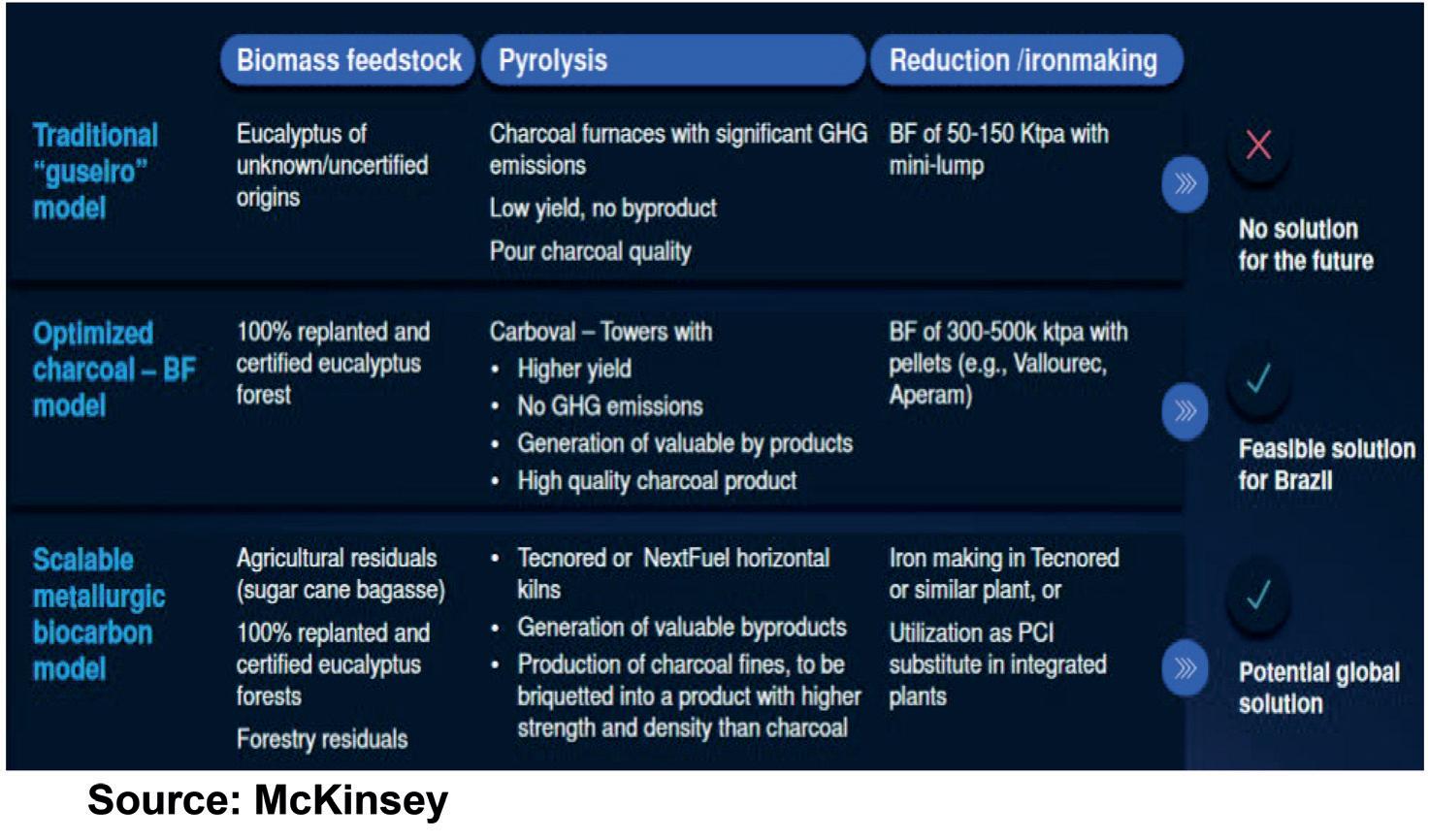 | | Biomass feedstock | Pyrolysis | Reduction /ironmaking | |
|---|---|---|---|---|
| Traditional "guseiro" model | Eucalyptus of unknown/uncertified origins | Charcoal furnaces with significant GHG emissions<br>Low yield, no byproduct<br>Pour charcoal quality | BF of 50-150 Ktpa with mini-lump | No solution for the future |
| Optimized charcoal – BF model | 100% replanted and certified eucalyptus forest | Carboval – Towers with<br>• Higher yield<br>• No GHG emissions<br>• Generation of valuable by products<br>• High quality charcoal product | BF of 300-500k ktpa with pellets (e.g., Vallourec, Aperam) | Feasible solution for Brazil |
| Scalable metallurgic biocarbon model | Agricultural residuals (sugar cane bagasse)<br>100% replanted and certified eucalyptus forests<br>Forestry residuals | • Tecnored or NextFuel horizontal kilns<br>• Generation of valuable byproducts<br>• Production of charcoal fines, to be briquetted into a product with higher strength and density than charcoal | Iron making in Tecnored or similar plant, or<br>Utilization as PCI substitute in integrated plants | Potential global solution |

Source: McKinsey